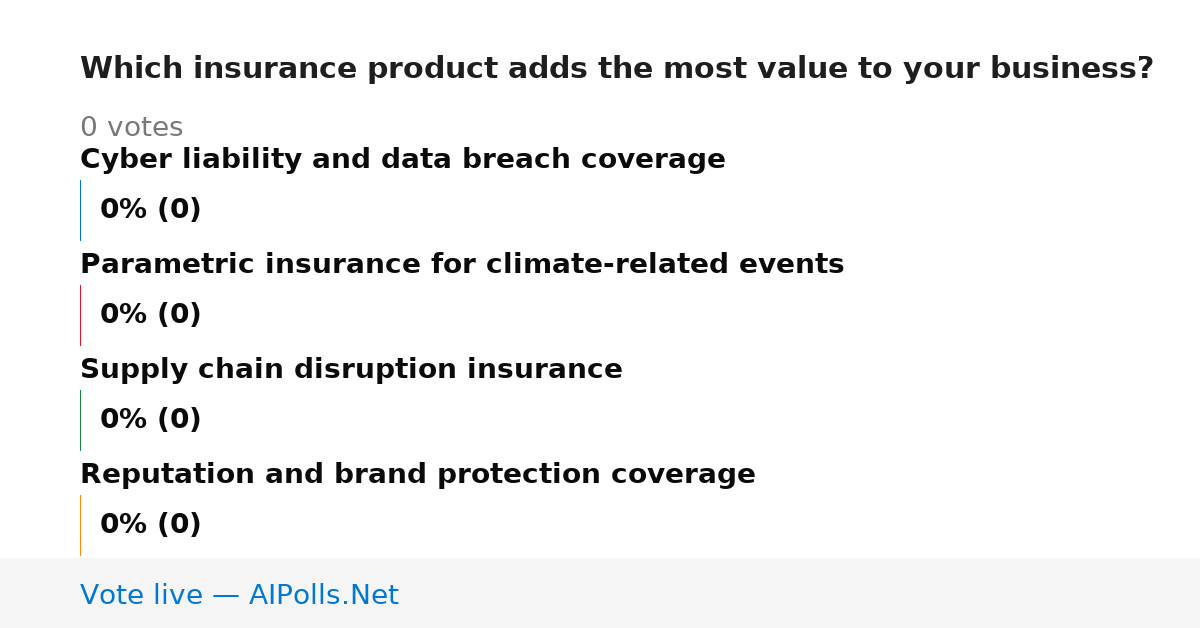 Which insurance product adds the most value to your business?

0 votes

Cyber liability and data breach coverage

0% (0)

Parametric insurance for climate-related events

0% (0)

Supply chain disruption insurance

0% (0)

Reputation and brand protection coverage

0% (0)

Vote live — AIPolls.Net